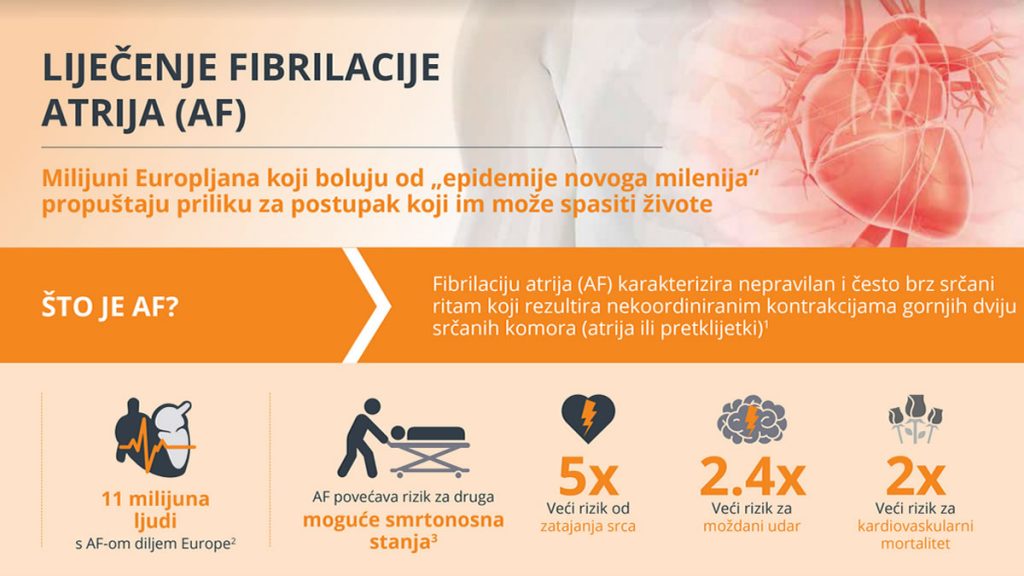 LIJEČENJE FIBRILACIJE ATRIJA (AF)

Milijuni Europljana koji boluju od „epidemije novoga milenija“ propuštaju priliku za postupak koji im može spasiti živote

ŠTO JE AF?

Fibrilaciju atrija (AF) karakterizira nepravilan i često brz srčani ritam koji rezultira nekoordiniranim kontrakcijama gornjih dviju srčanih komora (atrija ili pretklijetki)$^1$

11 milijuna ljudi s AF-om diljem Europe$^2$

AF povećava rizik za druga moguće smrtonosna stanja$^3$

5x Veći rizik od zatajanja srca

2.4x Veći rizik za moždani udar

2x Veći rizik za kardiovaskularni mortalitet